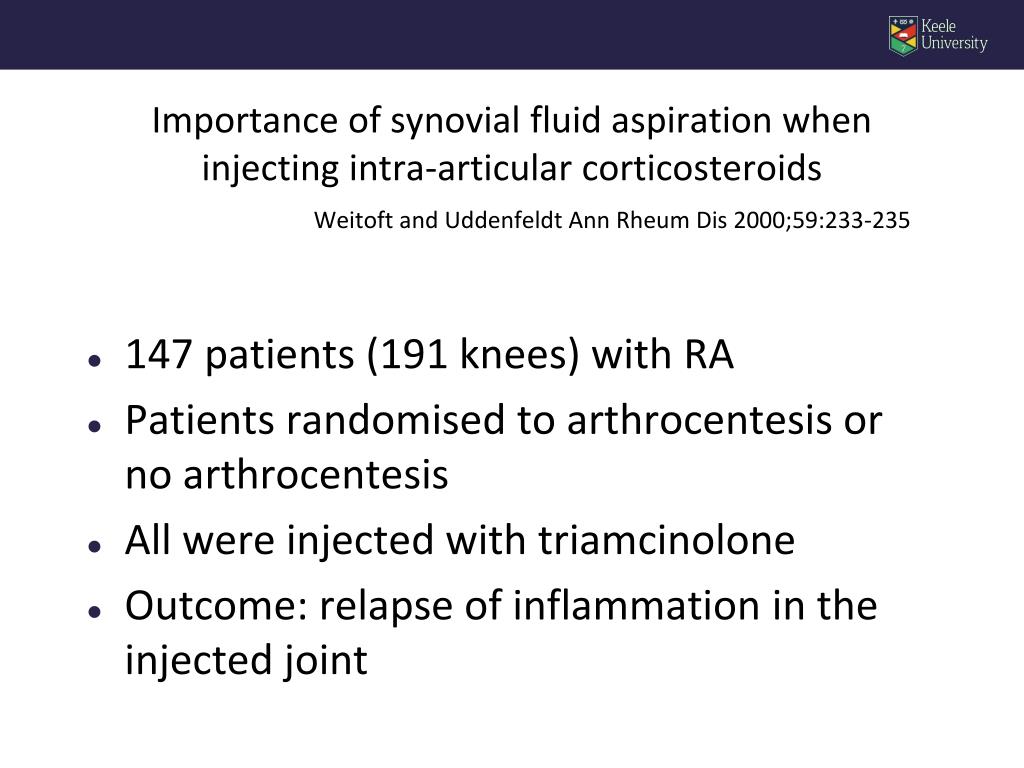 Keele University

Importance of synovial fluid aspiration when injecting intra-articular corticosteroids

Weitoft and Uddenfeldt Ann Rheum Dis 2000;59:233-235

- 147 patients (191 knees) with RA
- Patients randomised to arthrocentesis or no arthrocentesis
- All were injected with triamcinolone
- Outcome: relapse of inflammation in the injected joint